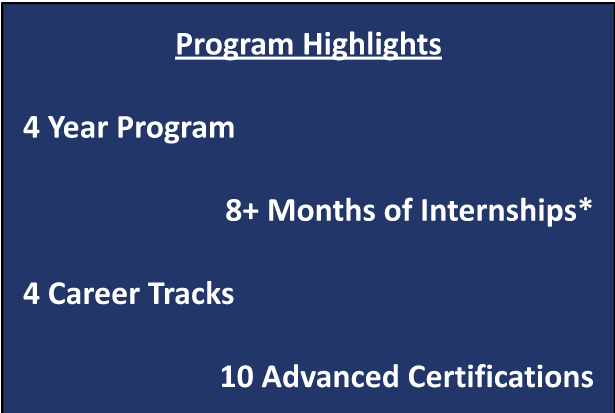 Program Highlights

4 Year Program

8+ Months of Internships*

4 Career Tracks

10 Advanced Certifications